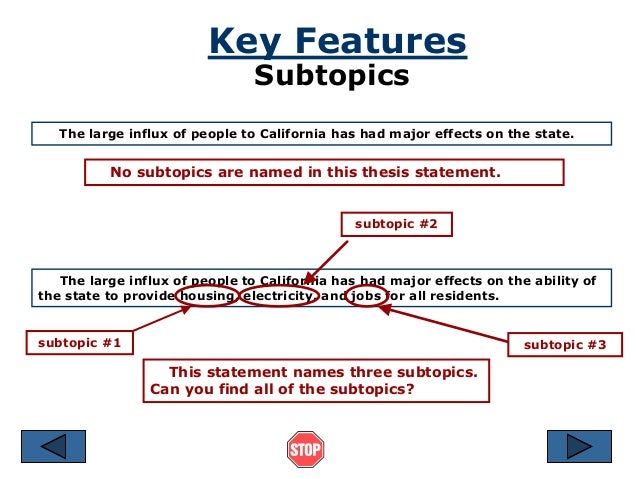 Key Features
Subtopics

The large influx of people to California has had major effects on the state.

No subtopics are named in this thesis statement.

subtopic #2

The large influx of people to California has had major effects on the ability of the state to provide housing, electricity, and jobs for all residents.

subtopic #1

subtopic #3

This statement names three subtopics. Can you find all of the subtopics?

STOP